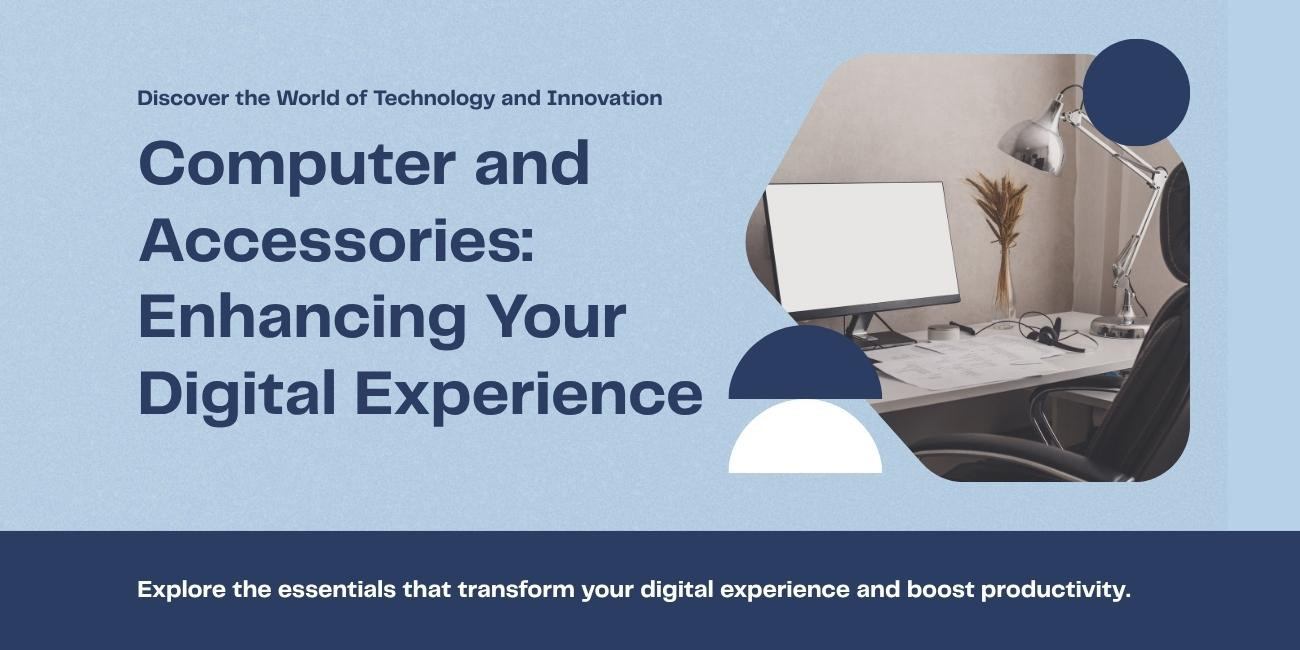 Discover the World of Technology and Innovation

Computer and Accessories: Enhancing Your Digital Experience

Explore the essentials that transform your digital experience and boost productivity.